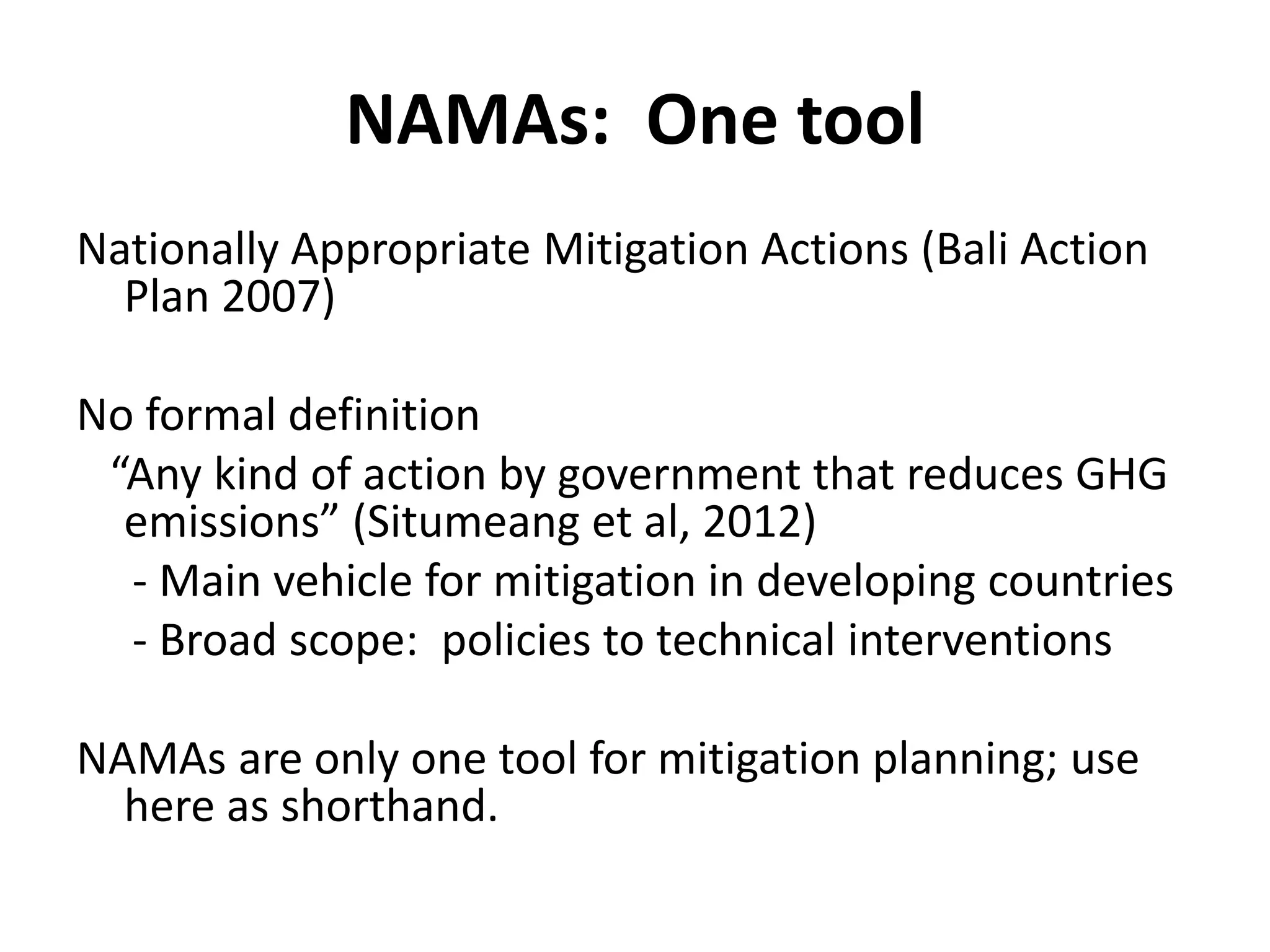 NAMAs: One tool

Nationally Appropriate Mitigation Actions (Bali Action Plan 2007)

No formal definition

“Any kind of action by government that reduces GHG emissions” (Situmeang et al, 2012)

- Main vehicle for mitigation in developing countries

- Broad scope: policies to technical interventions

NAMAs are only one tool for mitigation planning; use here as shorthand.